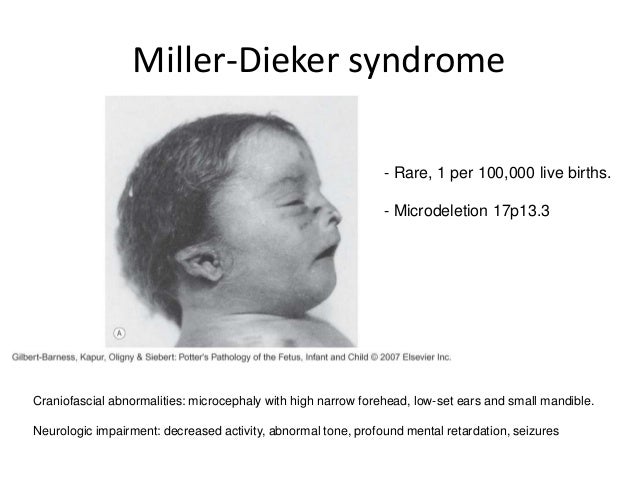 Miller-Dieker syndrome

A

- Rare, 1 per 100,000 live births.

- Microdeletion 17p13.3

Gilbert-Barness, Kapur, Oligny & Siebert: Potter's Pathology of the Fetus, Infant and Child © 2007 Elsevier Inc.

Craniofascial abnormalities: microcephaly with high narrow forehead, low-set ears and small mandible.

Neurologic impairment: decreased activity, abnormal tone, profound mental retardation, seizures